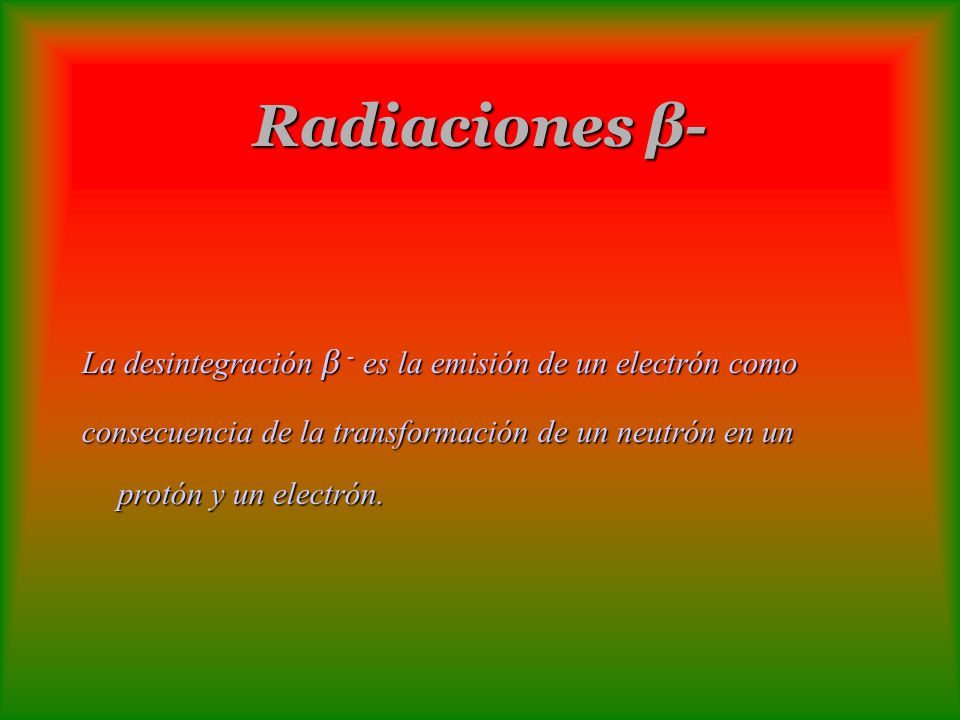 Radiaciones β-

La desintegración $\beta^-$ es la emisión de un electrón como consecuencia de la transformación de un neutrón en un protón y un electrón.